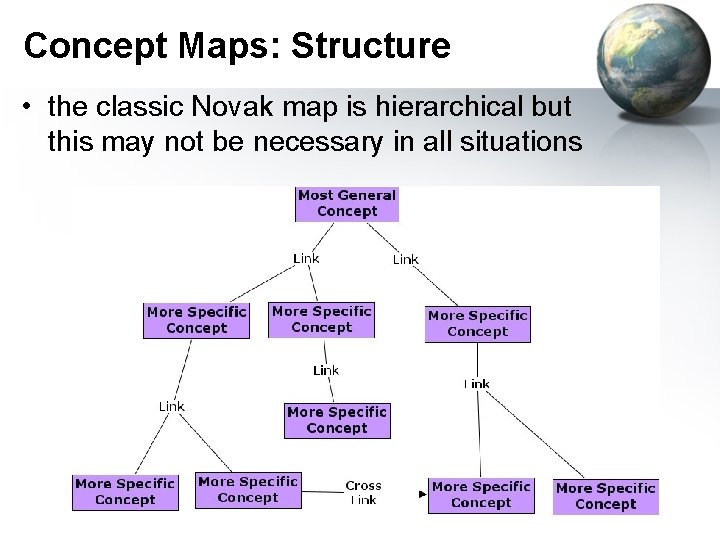 Concept Maps: Structure

• the classic Novak map is hierarchical but this may not be necessary in all situations

Most General Concept

Link

Link

More Specific Concept

More Specific Concept

More Specific Concept

Link

Link

Link

More Specific Concept

More Specific Concept

More Specific Concept

Cross Link

More Specific Concept

More Specific Concept